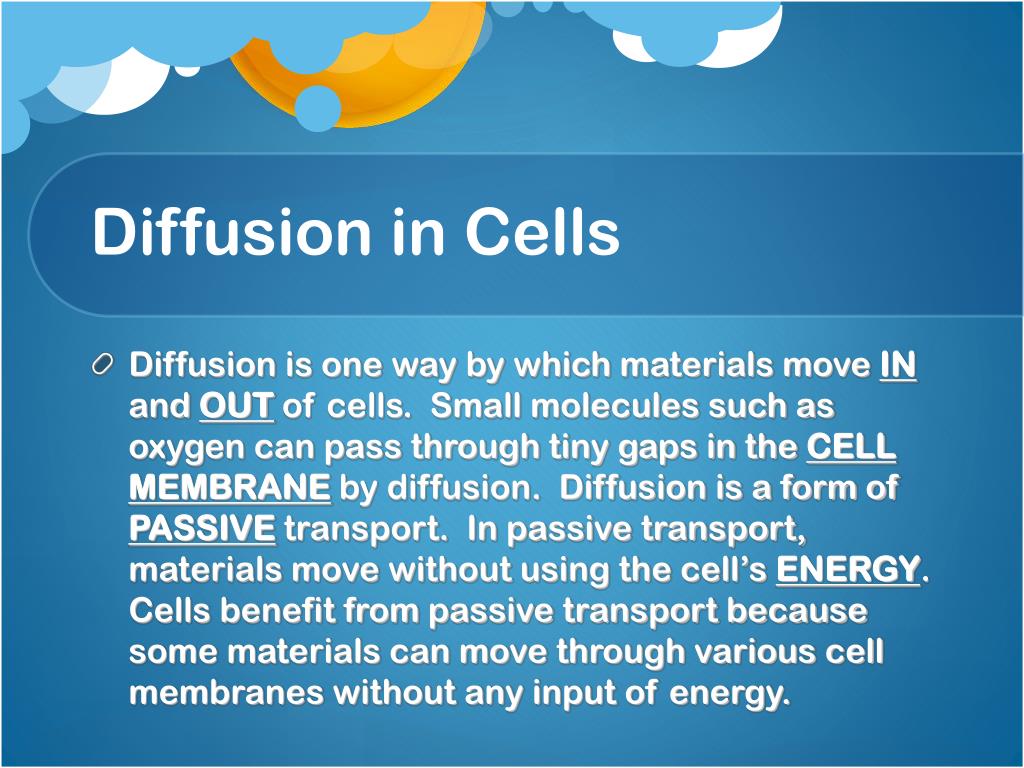 Diffusion in Cells

Diffusion is one way by which materials move IN and OUT of cells. Small molecules such as oxygen can pass through tiny gaps in the CELL MEMBRANE by diffusion. Diffusion is a form of PASSIVE transport. In passive transport, materials move without using the cell's ENERGY. Cells benefit from passive transport because some materials can move through various cell membranes without any input of energy.